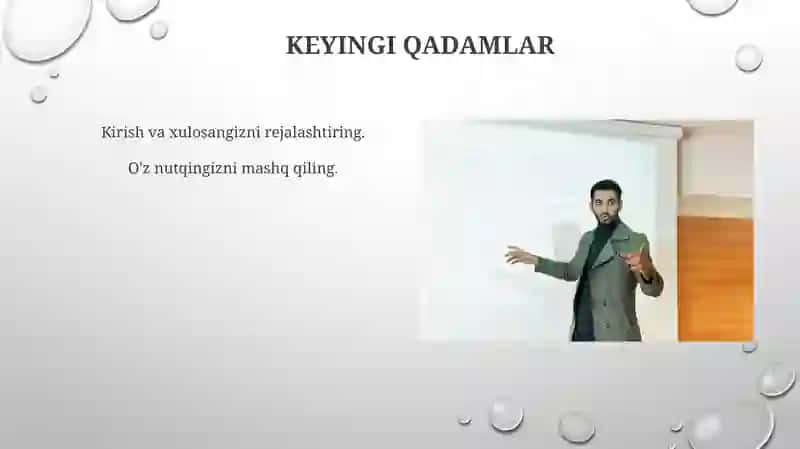 KEYINGI QADAMLAR

Kirish va xulosangizni rejalashtiring.

O'z nutqingizni mashq qiling.